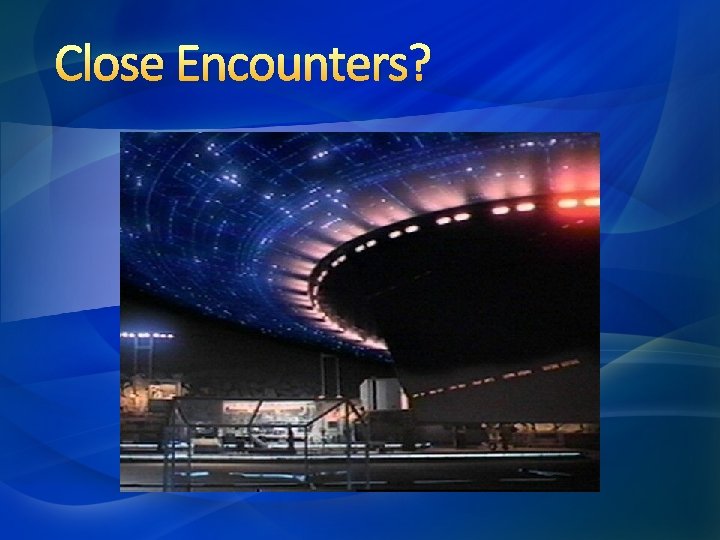 Close Encounters?